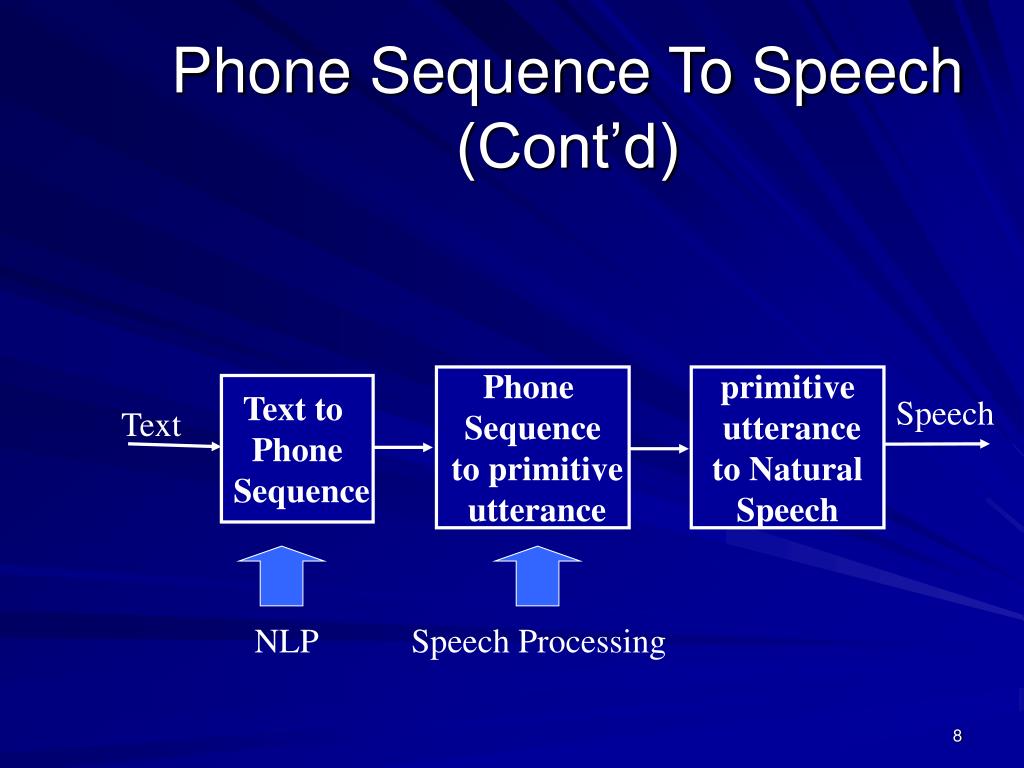 Phone Sequence To Speech (Cont’d)

Text

Text to Phone Sequence

Phone Sequence to primitive utterance

primitive utterance to Natural Speech

Speech

NLP

Speech Processing

8